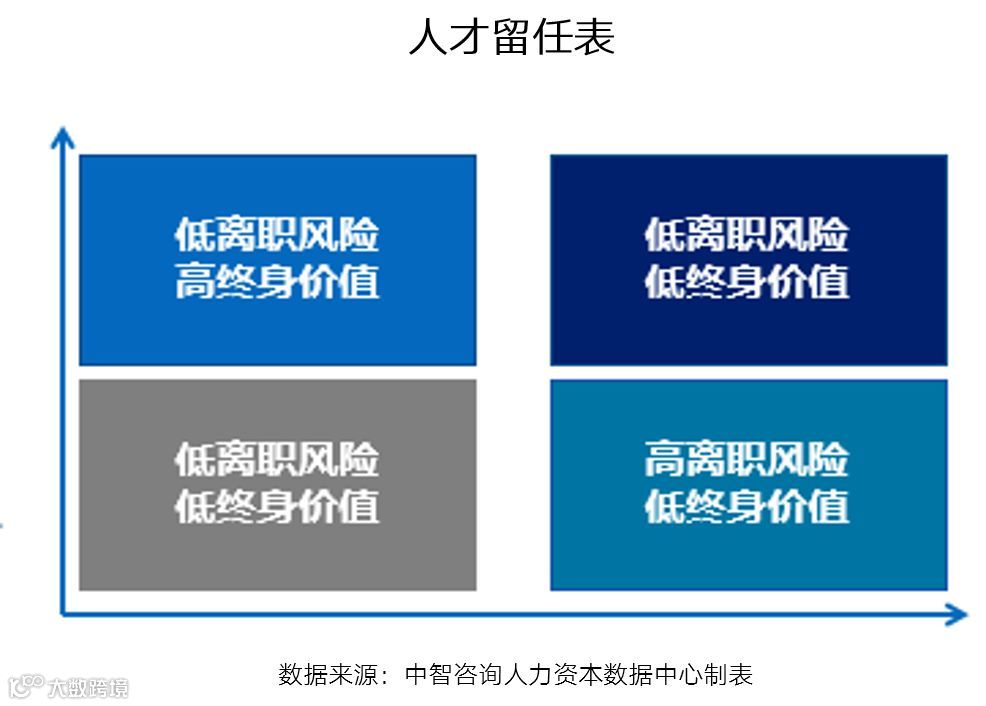 人才留任表

低离职风险
高终身价值

低离职风险
低终身价值

低离职风险
低终身价值

高离职风险
低终身价值

数据来源：中智咨询人力资本数据中心制表

大数跨境